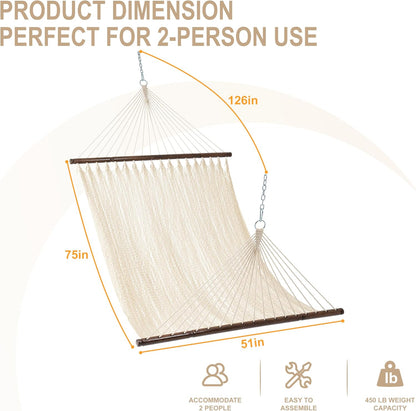 PRODUCT DIMENSION
PERFECT FOR 2-PERSON USE

126in

75in

51in

ACCOMMODATE 2 PEOPLE

EASY TO ASSEMBLE

lb

450 LB WEIGHT CAPACITY